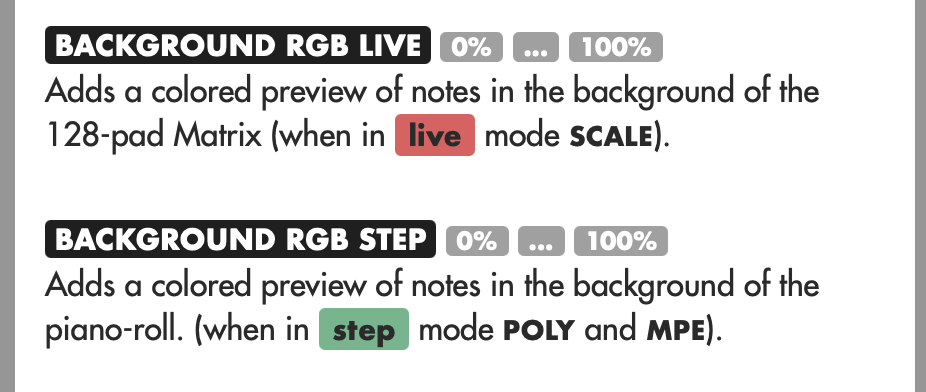 BACKGROUND RGB LIVE 0% ... 100%
Adds a colored preview of notes in the background of the 128-pad Matrix (when in live mode SCALE).

BACKGROUND RGB STEP 0% ... 100%
Adds a colored preview of notes in the background of the piano-roll. (when in step mode POLY and MPE).